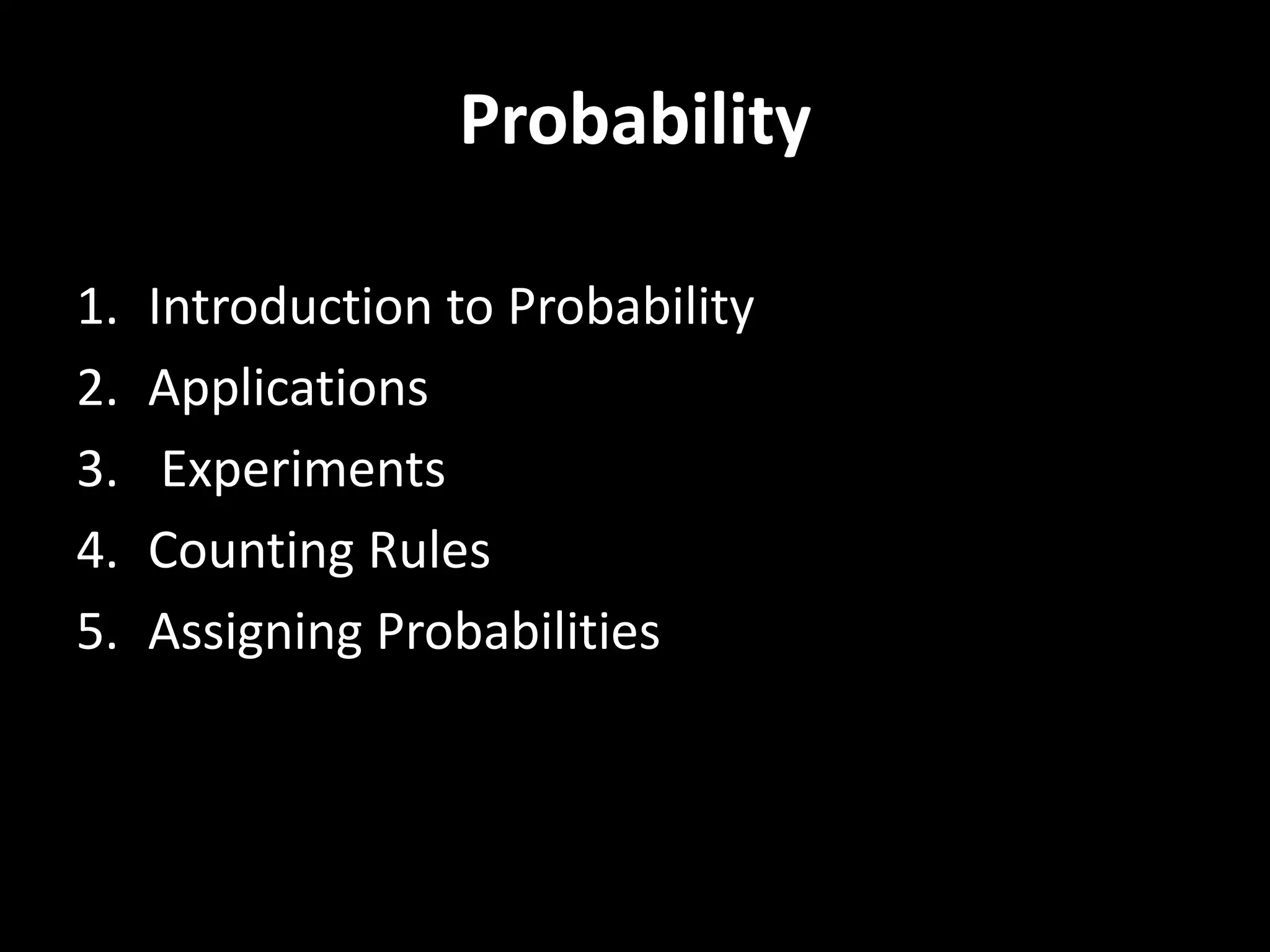 Probability

1. Introduction to Probability
2. Applications
3. Experiments
4. Counting Rules
5. Assigning Probabilities